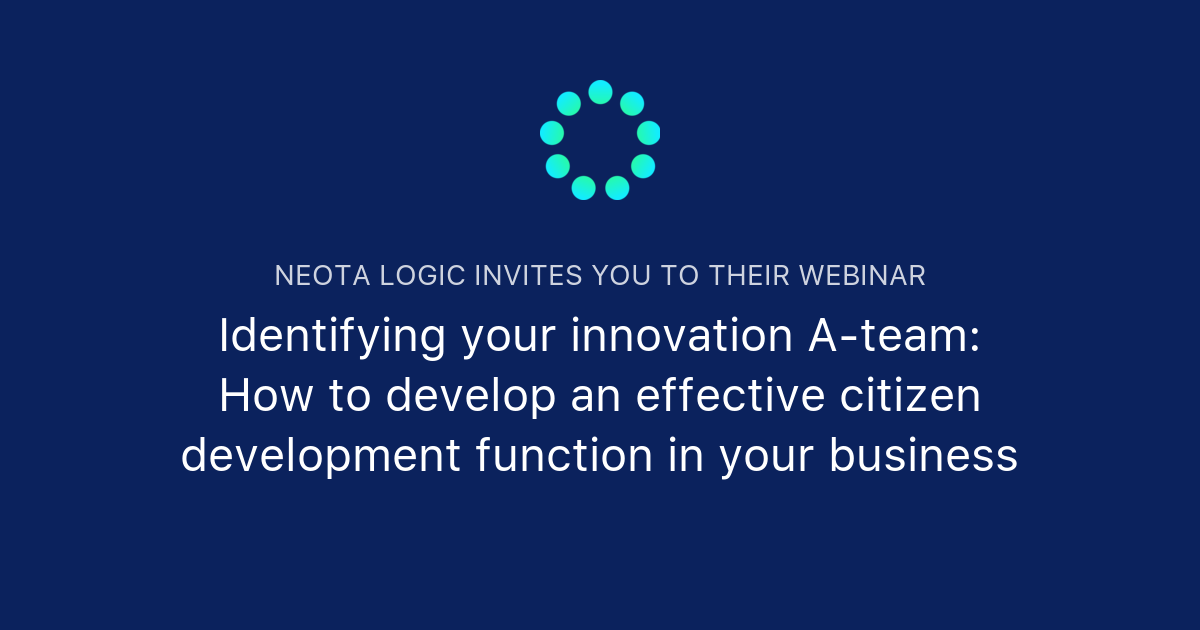 NEOTA LOGIC INVITES YOU TO THEIR WEBINAR

Identifying your innovation A-team: How to develop an effective citizen development function in your business